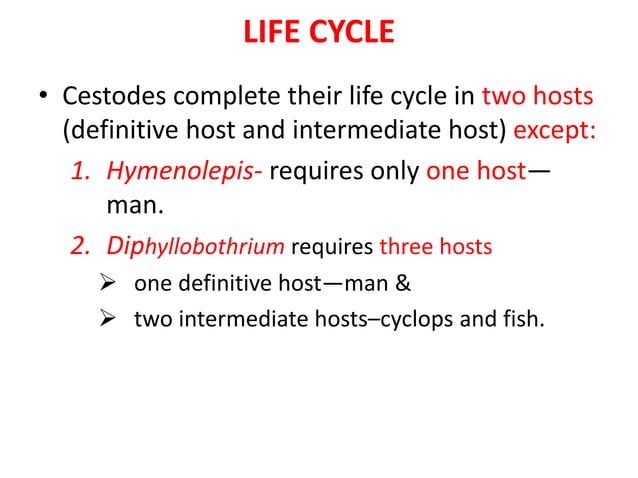 LIFE CYCLE

• Cestodes complete their life cycle in two hosts (definitive host and intermediate host) except:

1. Hymenolepis- requires only one host—man.

2. Diphyllobothrium requires three hosts

➢ one definitive host—man &

➢ two intermediate hosts–cyclops and fish.